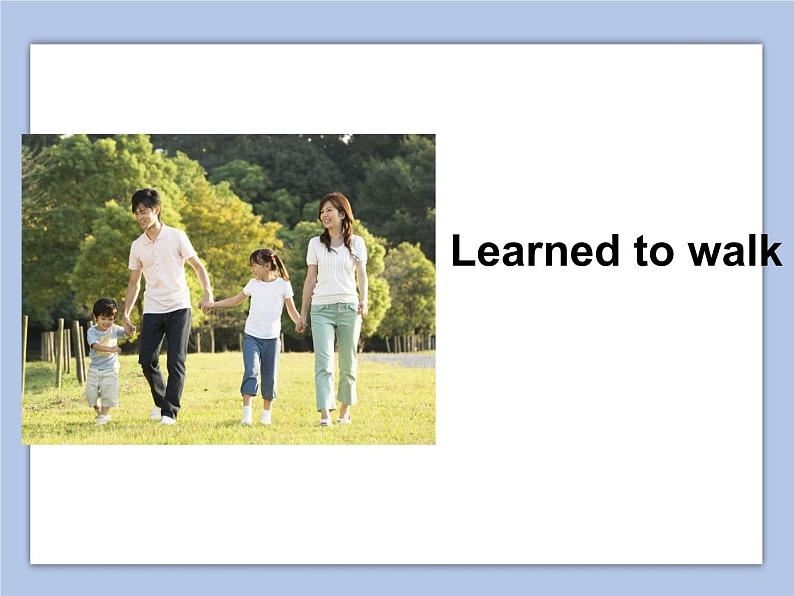 Learned to walk